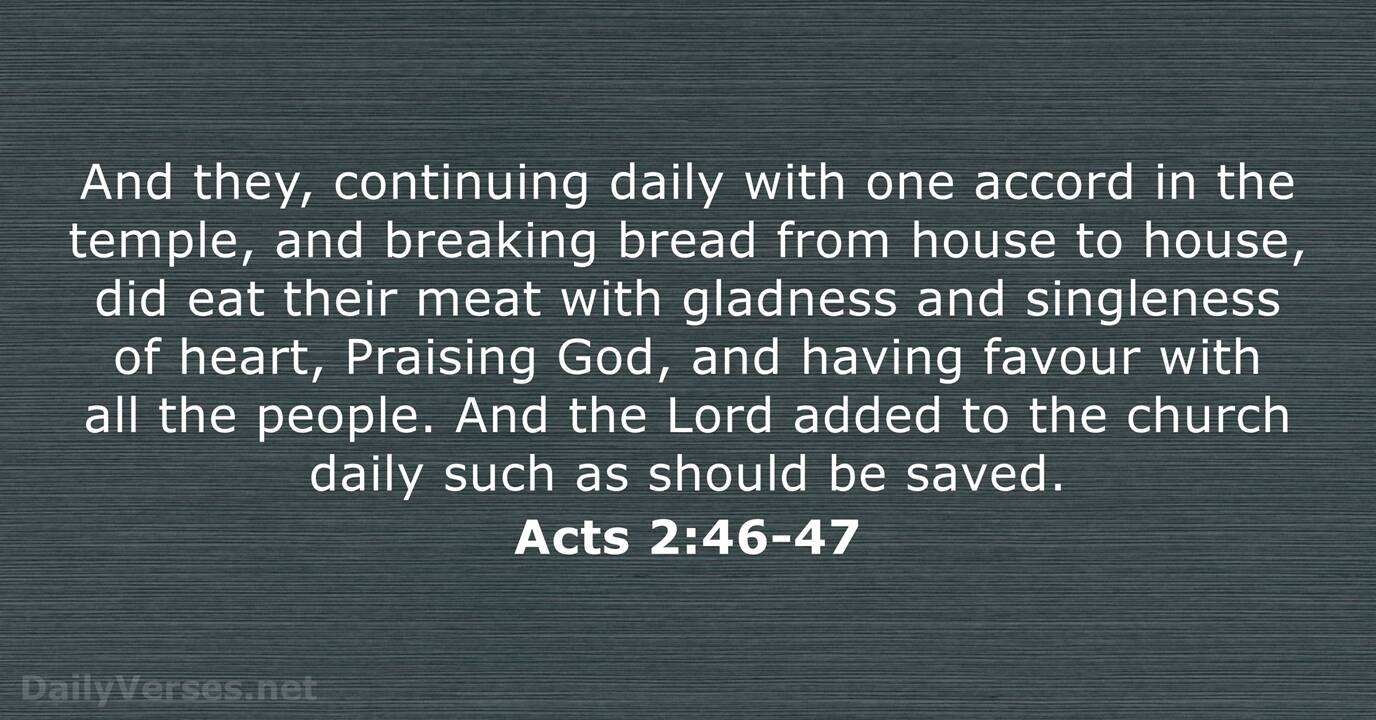 And they, continuing daily with one accord in the temple, and breaking bread from house to house, did eat their meat with gladness and singleness of heart, Praising God, and having favour with all the people. And the Lord added to the church daily such as should be saved.

Acts 2:46-47

DailyVerses.net